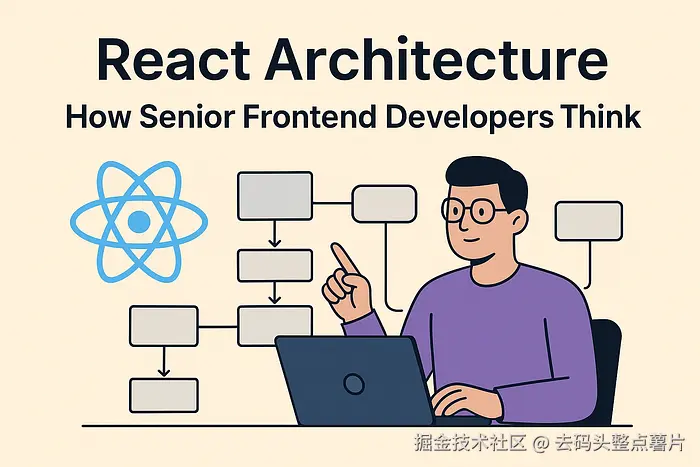 React Architecture
How Senior Frontend Developers Think

掘金技术社区 @ 去码头整点薯片